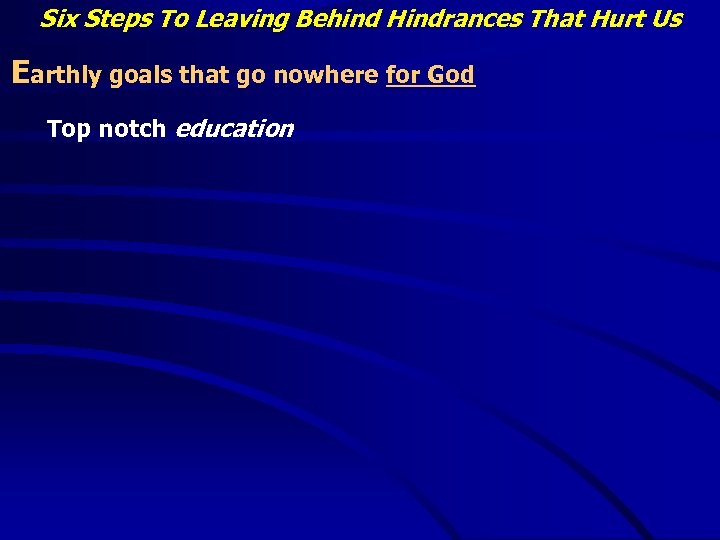 Six Steps To Leaving Behind Hindrances That Hurt Us

Earthly goals that go nowhere for God

Top notch education